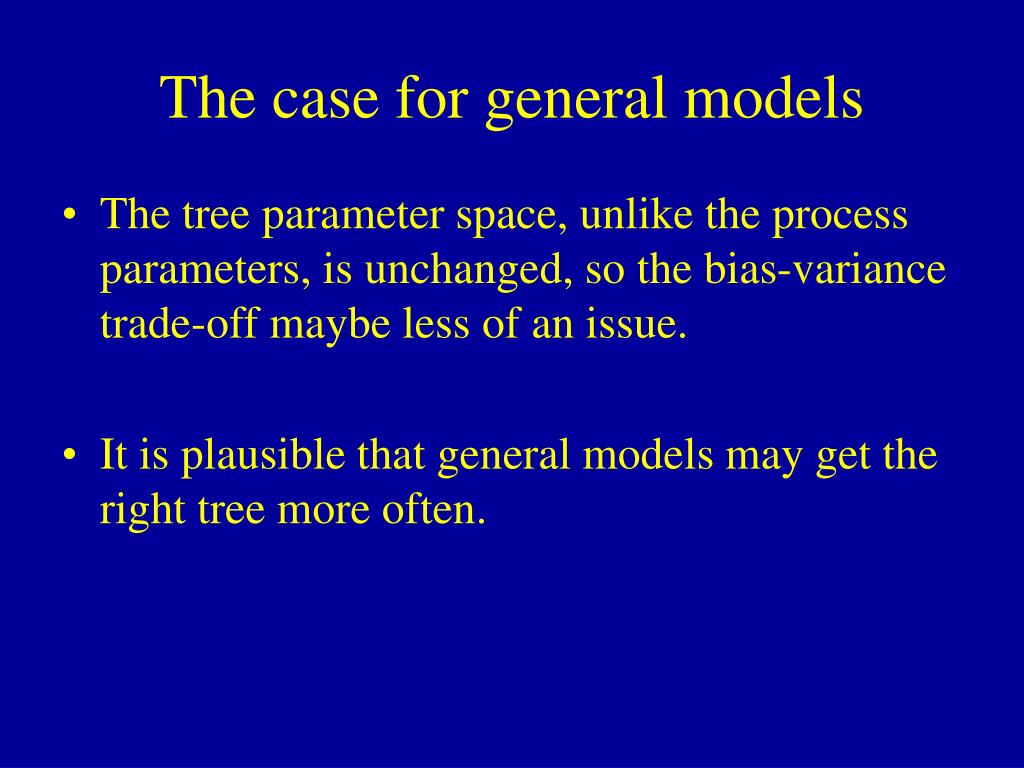 The case for general models

• The tree parameter space, unlike the process parameters, is unchanged, so the bias-variance trade-off maybe less of an issue.

• It is plausible that general models may get the right tree more often.